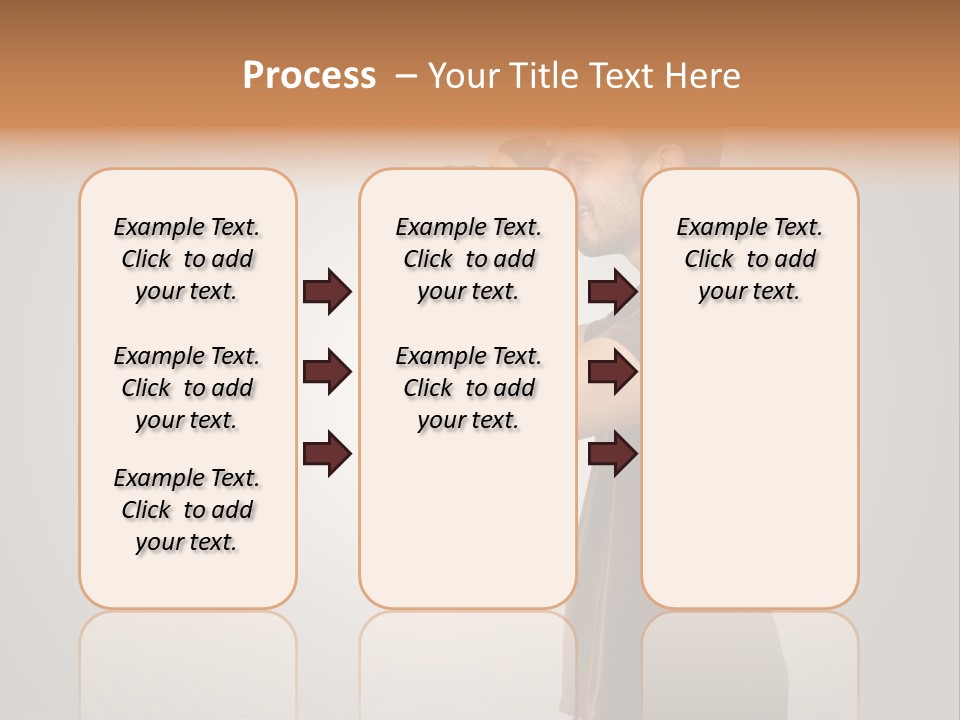 Process – Your Title Text Here

Example Text. Click to add your text.

Example Text. Click to add your text.

Example Text. Click to add your text.

Example Text. Click to add your text.

Example Text. Click to add your text.

Example Text. Click to add your text.